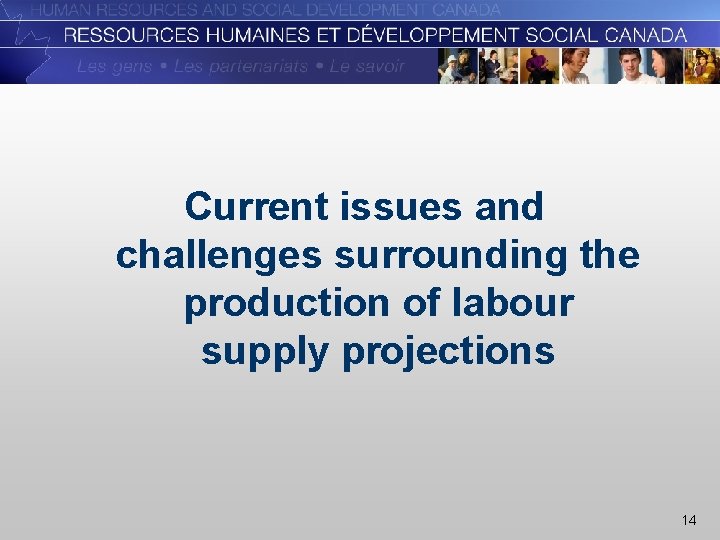 HUMAN RESOURCES AND SOCIAL DEVELOPMENT CANADA
RESSOURCES HUMAINES ET DÉVELOPPEMENT SOCIAL CANADA
Les gens • Les partenariats • Le savoir

Current issues and challenges surrounding the production of labour supply projections

14